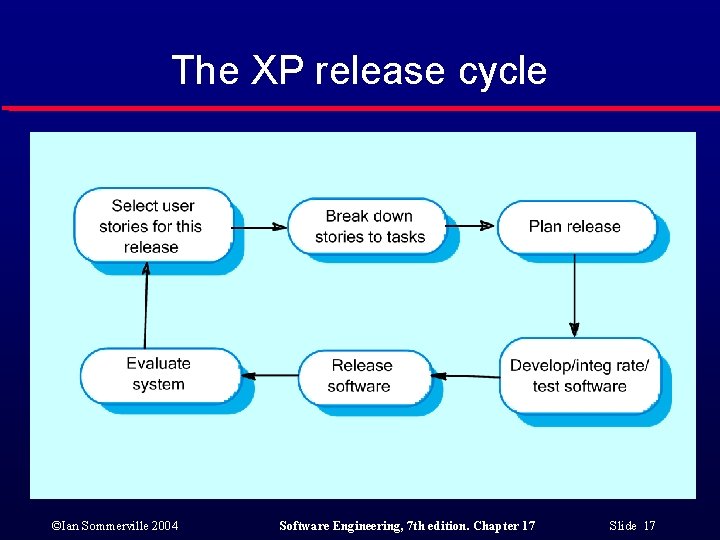 The XP release cycle

Select user stories for this release

Break down stories to tasks

Plan release

Develop/integ rate/ test software

Release software

Evaluate system

©Ian Sommerville 2004

Software Engineering, 7th edition. Chapter 17

Slide 17